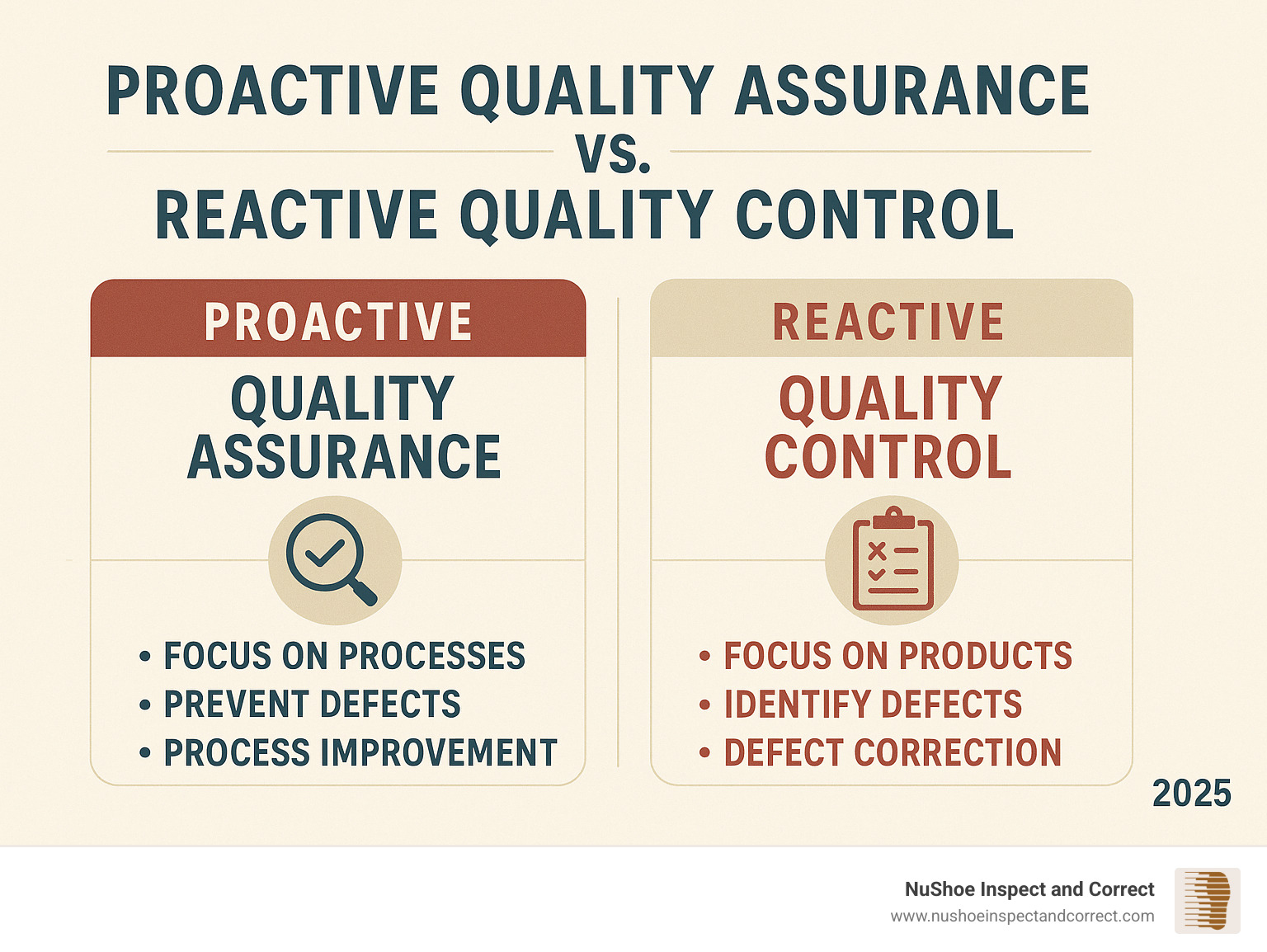 PROACTIVE QUALITY ASSURANCE
VS.
REACTIVE QUALITY CONTROL

PROACTIVE

QUALITY ASSURANCE

• FOCUS ON PROCESSES
• PREVENT DEFECTS
• PROCESS IMPROVEMENT

REACTIVE

QUALITY CONTROL

• FOCUS ON PRODUCTS
• IDENTIFY DEFECTS
• DEFECT CORRECTION

2025

NuShoe Inspect and Correct
www.nushoeinspectandcorrect.com